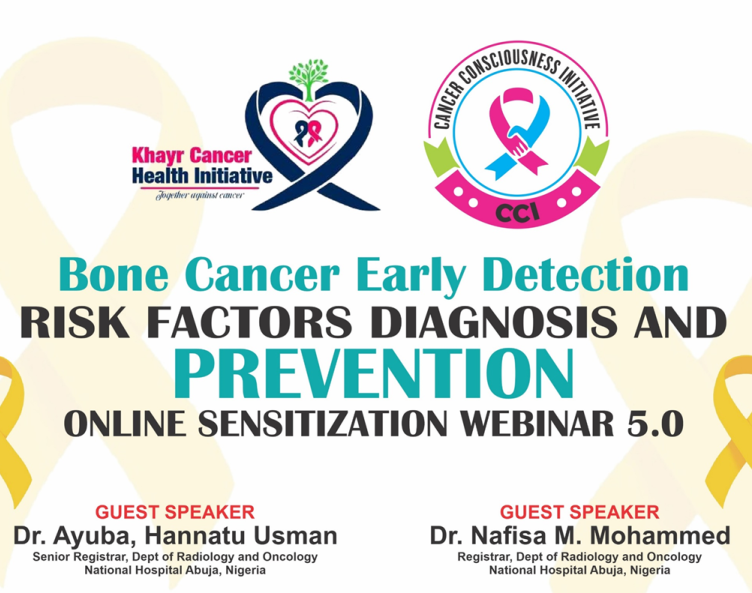 Khayr Cancer Health Initiative
Together against cancer

CANCER CONSCIOUSNESS INITIATIVE
CCI

Bone Cancer Early Detection
RISK FACTORS DIAGNOSIS AND
PREVENTION
ONLINE SENSITIZATION WEBINAR 5.0

GUEST SPEAKER
Dr. Ayuba, Hannatu Usman
Senior Registrar, Dept of Radiology and Oncology
National Hospital Abuja, Nigeria

GUEST SPEAKER
Dr. Nafisa M. Mohammed
Registrar, Dept of Radiology and Oncology
National Hospital Abuja, Nigeria